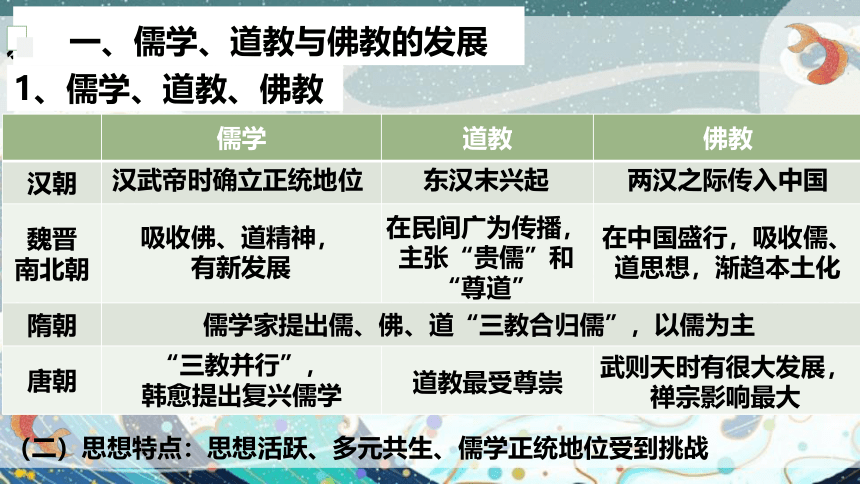 一、儒学、道教与佛教的发展

1、儒学、道教、佛教

| | 儒学 | 道教 | 佛教 |
|---|---|---|---|
| 汉朝 | 汉武帝时确立正统地位 | 东汉末兴起 | 两汉之际传入中国 |
| 魏晋南北朝 | 吸收佛、道精神，有新发展 | 在民间广为传播，主张“贵儒”和“尊道” | 在中国盛行，吸收儒、道思想，渐趋本土化 |
| 隋朝 | 儒学家提出儒、佛、道“三教合归儒”，以儒为主 | | |
| 唐朝 | “三教并行”，韩愈提出复兴儒学 | 道教最受尊崇 | 武则天时有很大发展，禅宗影响最大 |

（二）思想特点：思想活跃、多元共生、儒学正统地位受到挑战